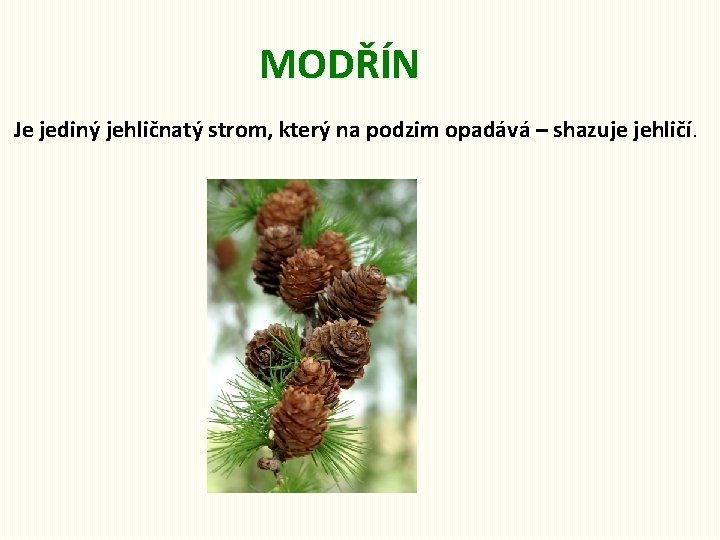 MODŘÍN

Je jediný jehličnatý strom, který na podzim opadává – shazuje jehličí.